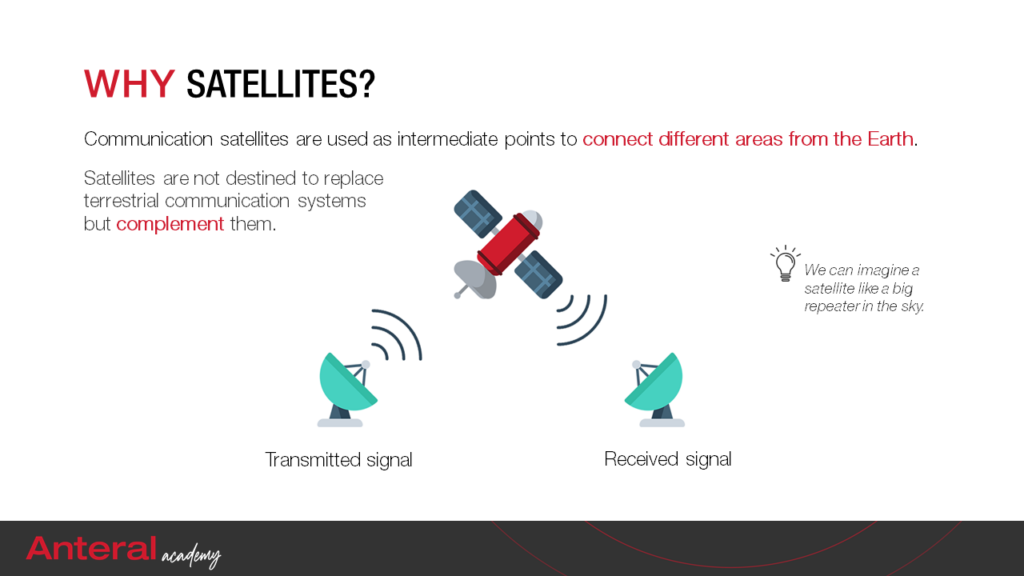 WHY SATELLITES?

Communication satellites are used as intermediate points to connect different areas from the Earth.

Satellites are not destined to replace terrestrial communication systems but complement them.

We can imagine a satellite like a big repeater in the sky.

Transmitted signal

Received signal

Anteral academy